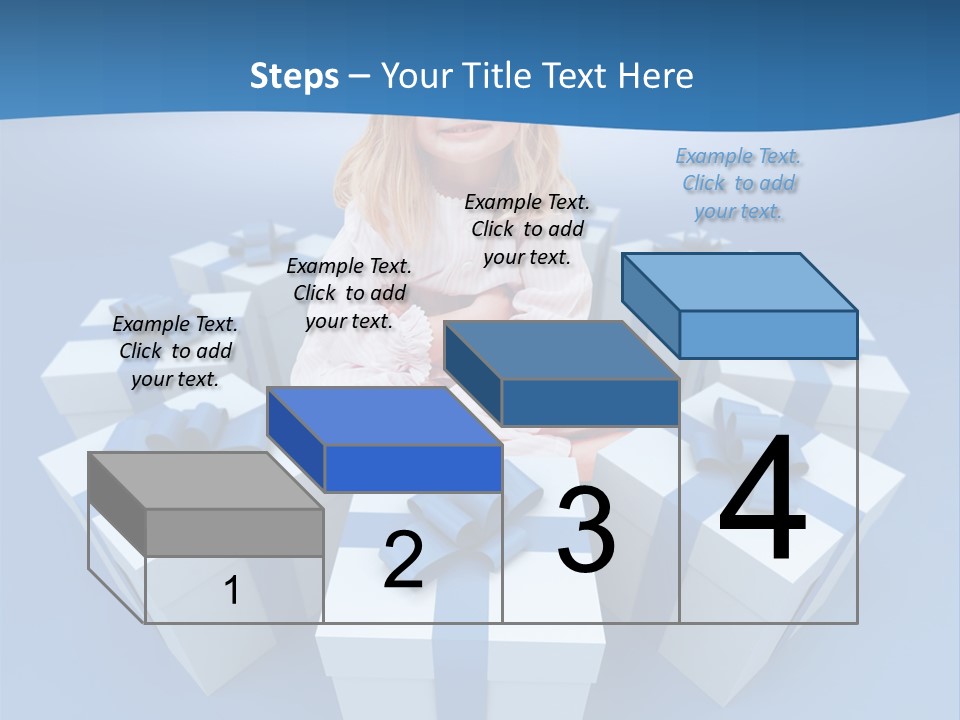 Steps – Your Title Text Here

Example Text. Click to add your text.

Example Text. Click to add your text.

Example Text. Click to add your text.

Example Text. Click to add your text.

1

2

3

4